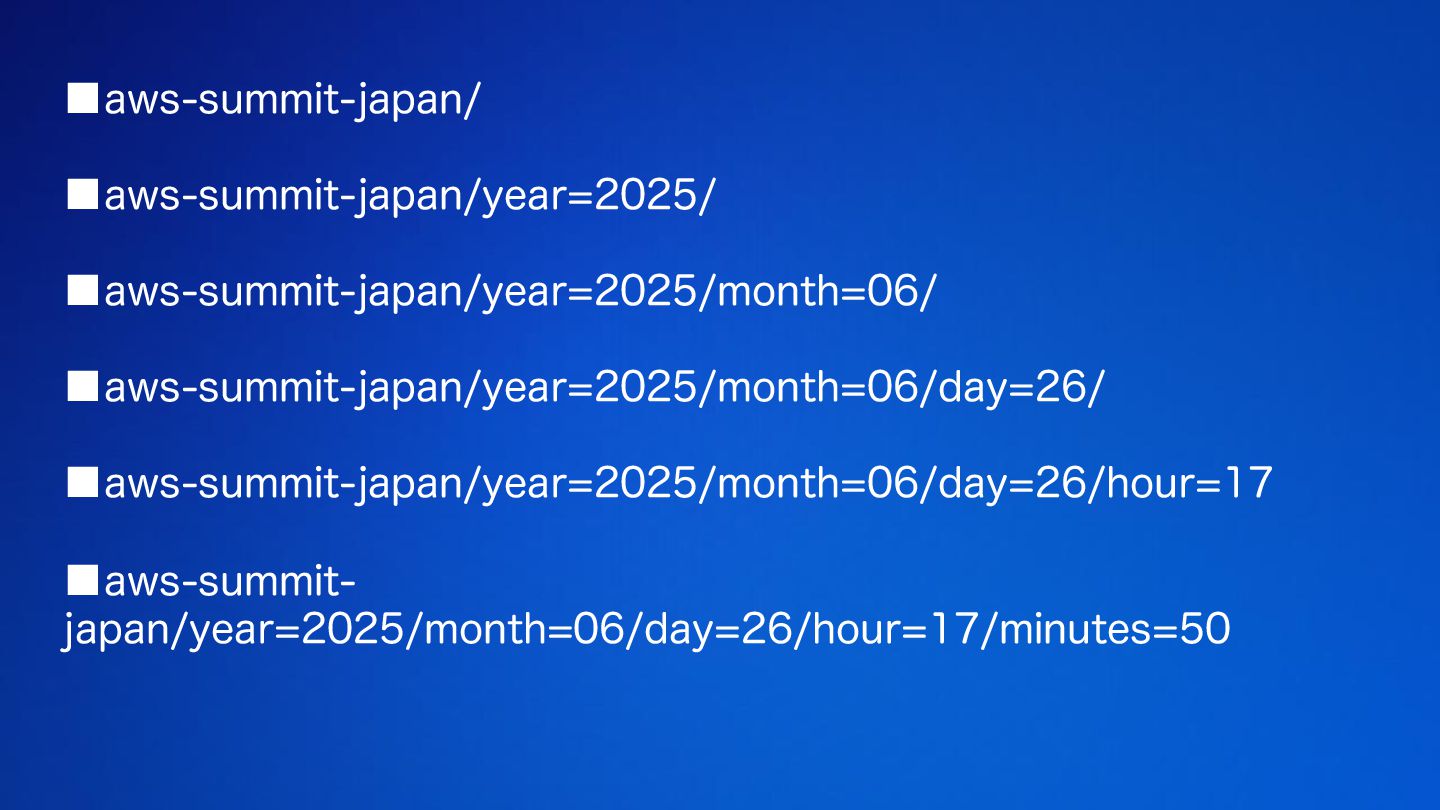 ■aws-summit-japan/

■aws-summit-japan/year=2025/

■aws-summit-japan/year=2025/month=06/

■aws-summit-japan/year=2025/month=06/day=26/

■aws-summit-japan/year=2025/month=06/day=26/hour=17

■aws-summit-japan/year=2025/month=06/day=26/hour=17/minutes=50